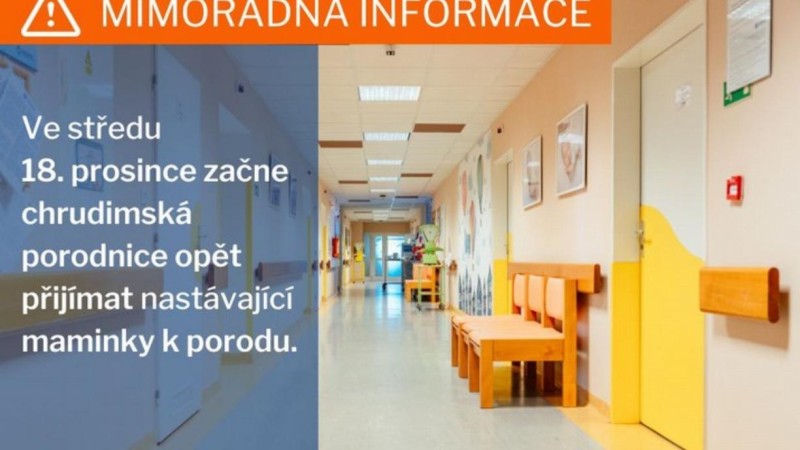 MIMOŘÁDNÁ INFORMACE

Ve středu 18. prosince začne chrudimská porodnice opět přijímat nastávající maminky k porodu.